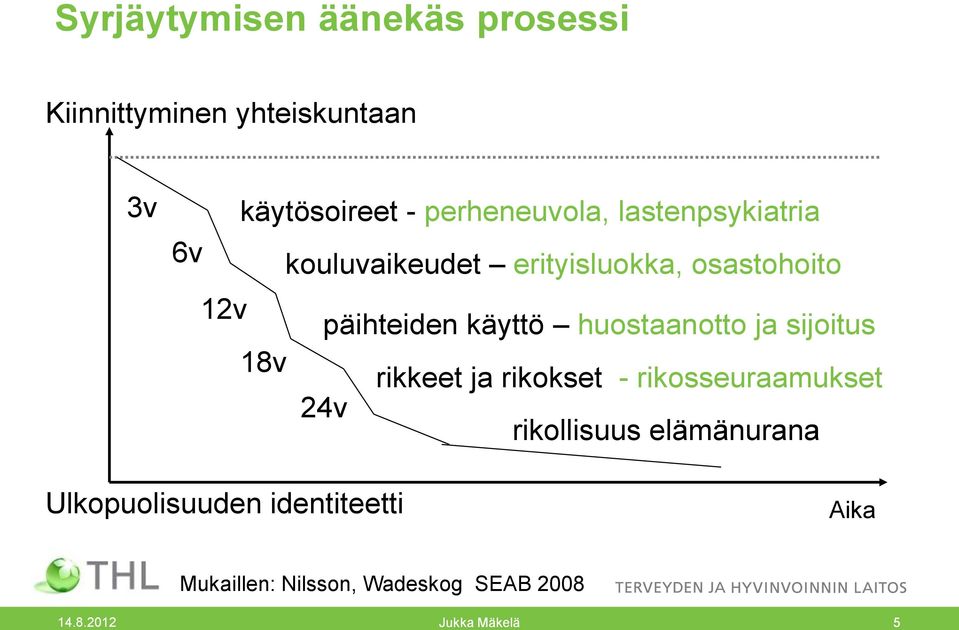 Syrjäytymisen äänekäs prosessi

Kiinnittyminen yhteiskuntaan

3v käytösoireet - perheneuvola, lastenpsykiatria

6v kouluvaikeudet – erityisluokka, osastohoito

12v päihteiden käyttö – huostaanotto ja sijoitus

18v rikkeet ja rikokset - rikosseuraamukset

24v rikollisuus elämänurana

Ulkopuolisuuden identiteetti

Aika

THL

Mukaillen: Nilsson, Wadeskog SEAB 2008

TERVEYDEN JA HYVINVOINNIN LAITOS

14.8.2012 Jukka Mäkelä 5